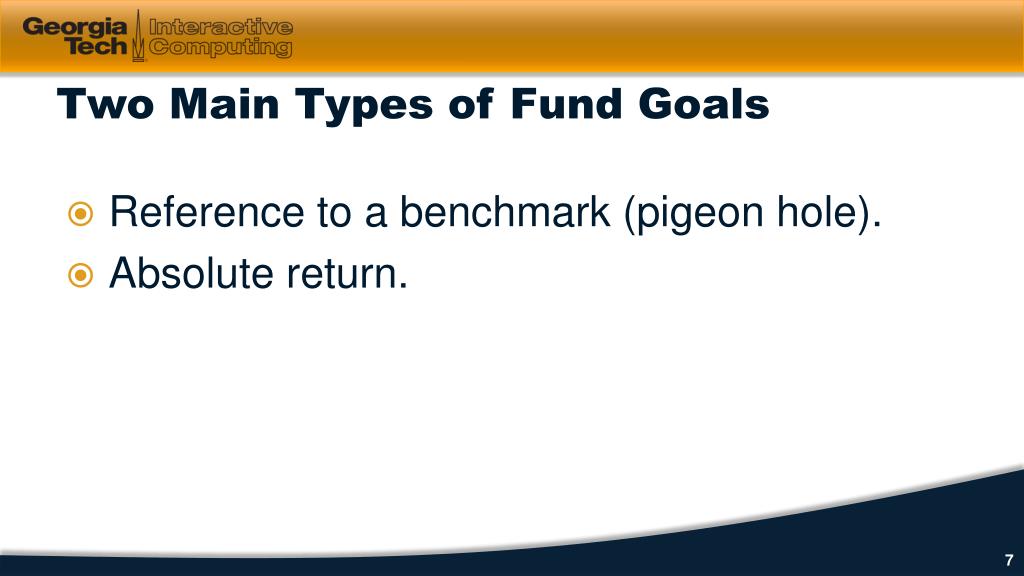 Georgia Tech Interactive Computing

Two Main Types of Fund Goals

Reference to a benchmark (pigeon hole).
Absolute return.

7